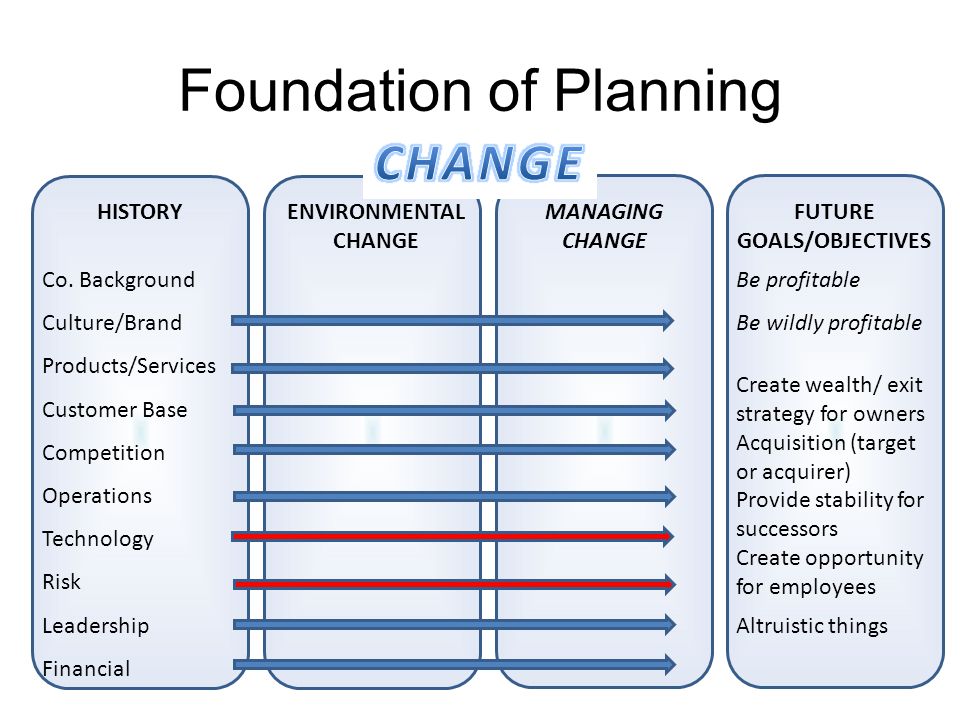 Foundation of Planning

CHANGE

HISTORY

Co. Background
Culture/Brand
Products/Services
Customer Base
Competition
Operations
Technology
Risk
Leadership
Financial

ENVIRONMENTAL CHANGE

MANAGING CHANGE

FUTURE GOALS/OBJECTIVES

Be profitable
Be wildly profitable
Create wealth/ exit strategy for owners
Acquisition (target or acquirer)
Provide stability for successors
Create opportunity for employees
Altruistic things